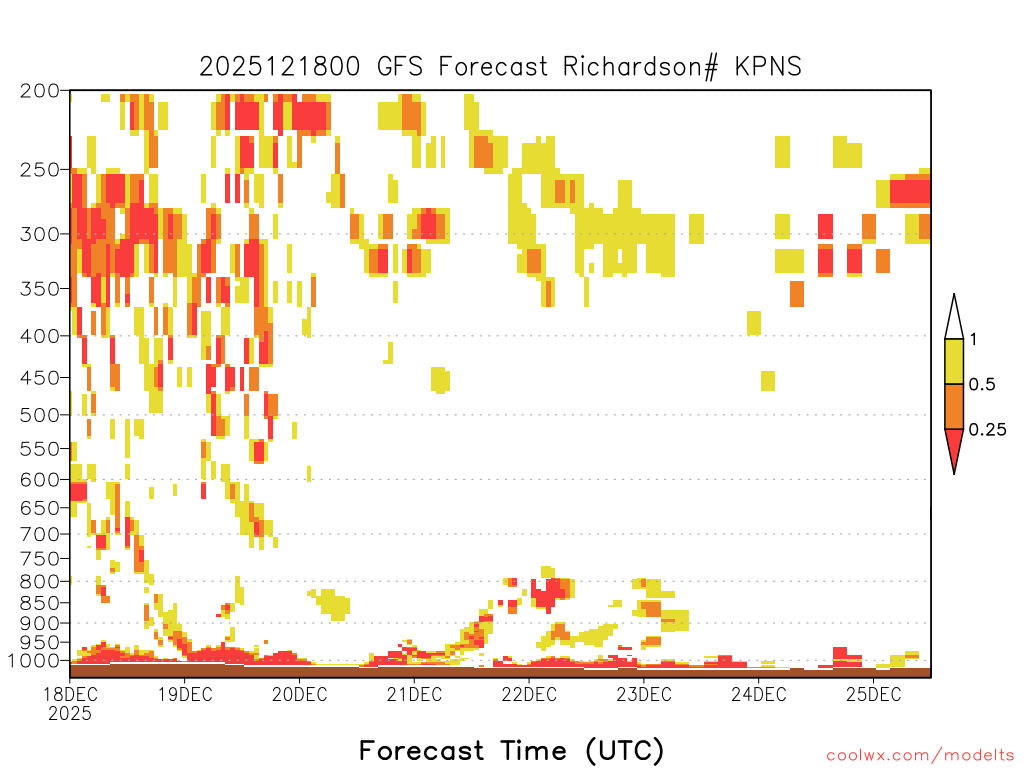 2025121800 GFS Forecast Richardson# KPNS

200
250
300
350
400
450
500
550
600
650
700
750
800
850
900
950
1000

1
0.5
0.25

18DEC 2025
19DEC
20DEC
21DEC
22DEC
23DEC
24DEC
25DEC

Forecast Time (UTC)

coolwx.com/modelts